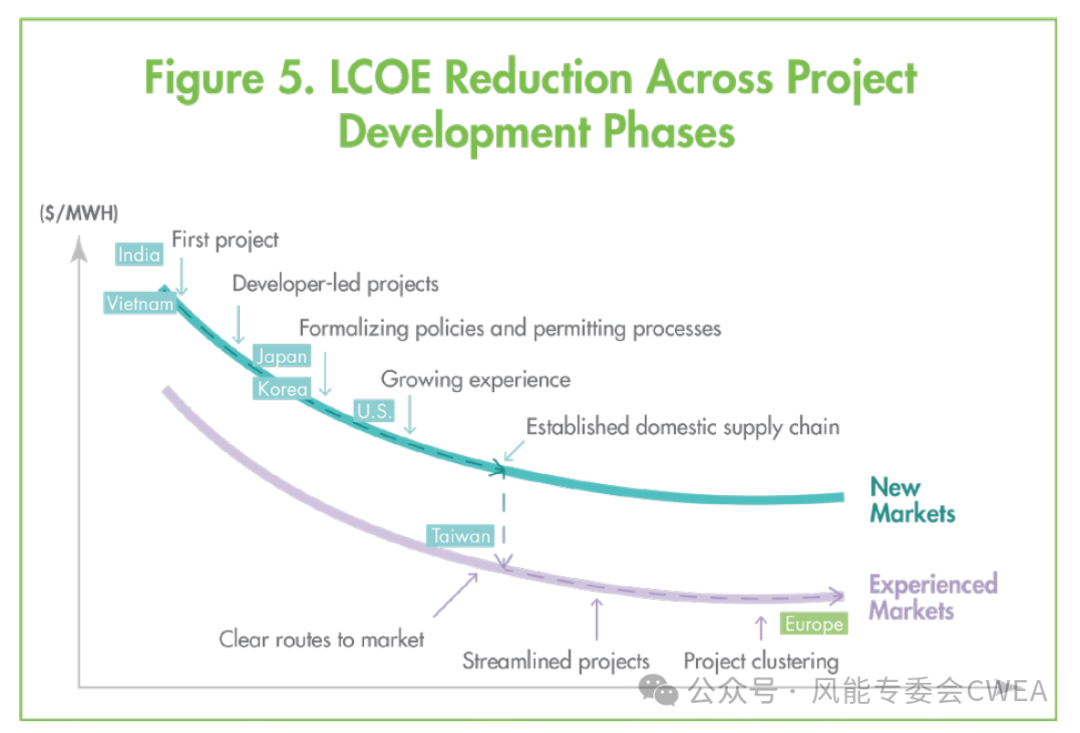 Figure 5. LCOE Reduction Across Project Development Phases

($/MWH)

India
First project
Vietnam
Developer-led projects
Formalizing policies and permitting processes
Japan
Korea
Growing experience
U.S.
Established domestic supply chain

New Markets

Taiwan

Experienced Markets

Europe

Clear routes to market
Streamlined projects
Project clustering

公众号 · 风能专委会CWEA